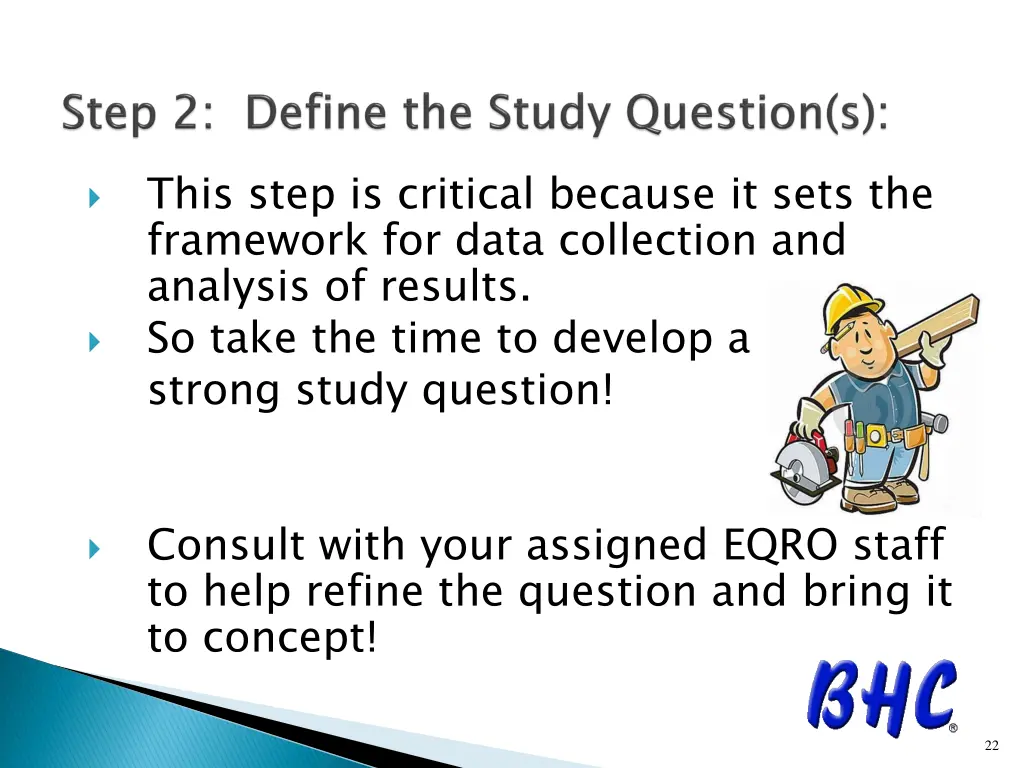 Step 2: Define the Study Question(s):

This step is critical because it sets the framework for data collection and analysis of results.

So take the time to develop a strong study question!

Consult with your assigned EQRO staff to help refine the question and bring it to concept!

BHC®

22